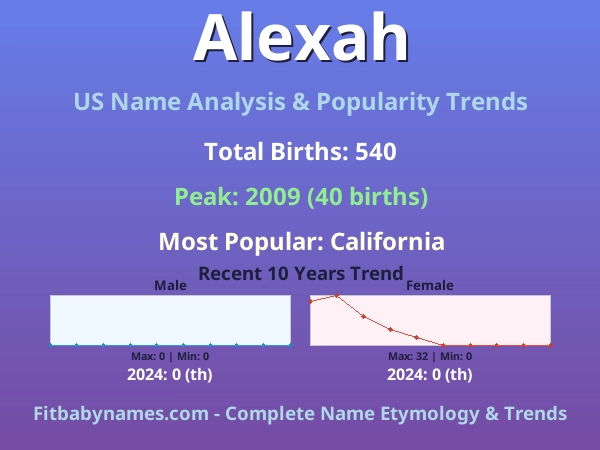 Alexah

US Name Analysis & Popularity Trends

Total Births: 540

Peak: 2009 (40 births)

Most Popular: California

Recent 10 Years Trend

Male

Max: 0 | Min: 0

2024: 0 (th)

Female

Max: 32 | Min: 0

2024: 0 (th)

Fitbabynames.com - Complete Name Etymology & Trends